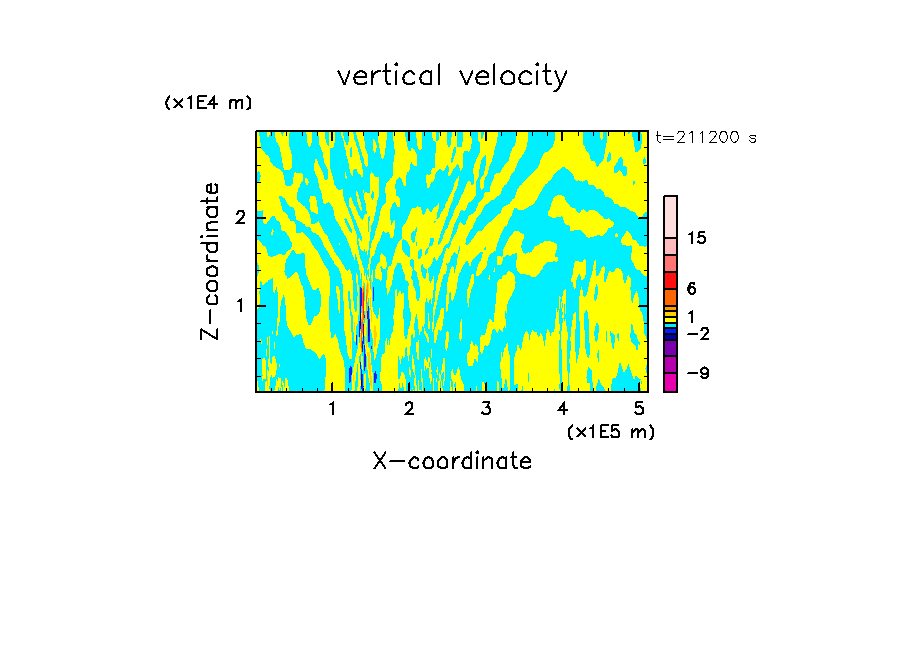 vertical velocity

(x1E4 m)

t=211200 s

Z-coordinate

2

1

15

6

1

−2

−9

1 2 3 4 5

(x1E5 m)

X-coordinate